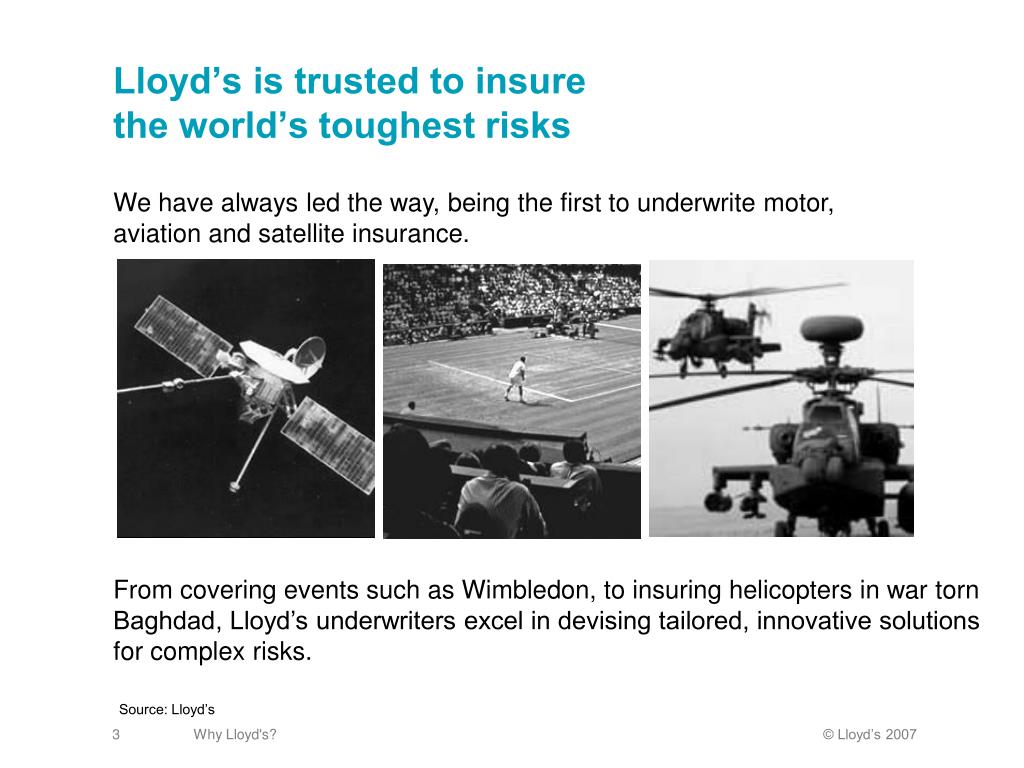 Lloyd’s is trusted to insure the world’s toughest risks

We have always led the way, being the first to underwrite motor, aviation and satellite insurance.

From covering events such as Wimbledon, to insuring helicopters in war torn Baghdad, Lloyd’s underwriters excel in devising tailored, innovative solutions for complex risks.

Source: Lloyd’s

3 Why Lloyd's? © Lloyd’s 2007